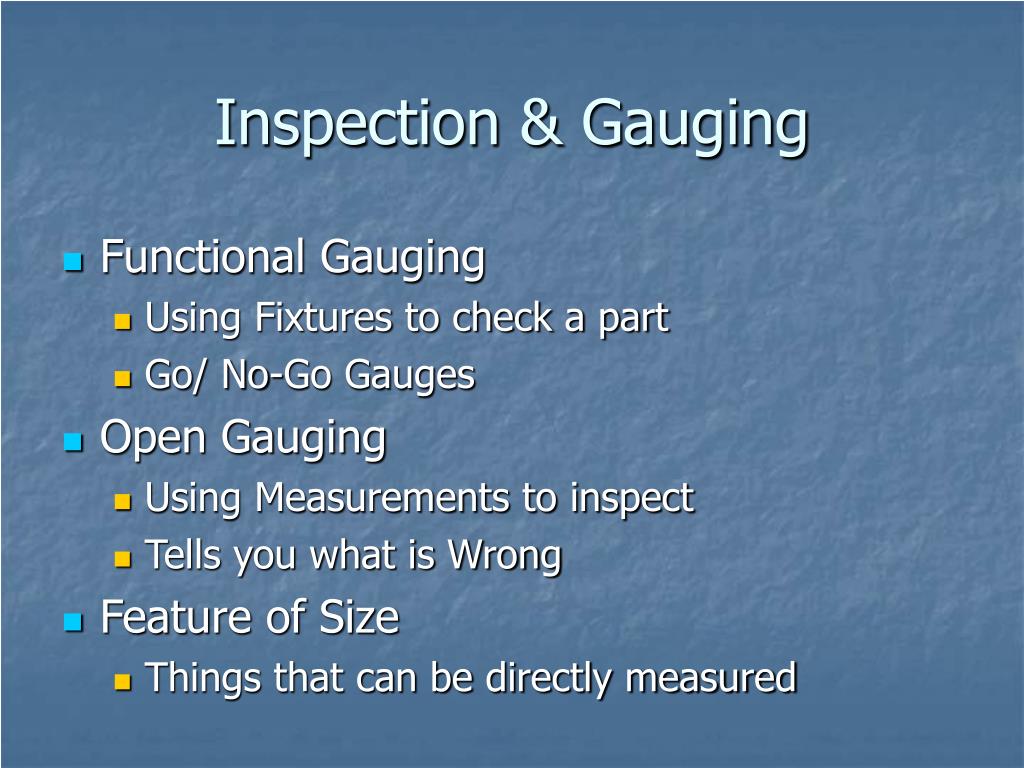 Inspection & Gauging

- Functional Gauging
  - Using Fixtures to check a part
  - Go/ No-Go Gauges
- Open Gauging
  - Using Measurements to inspect
  - Tells you what is Wrong
- Feature of Size
  - Things that can be directly measured